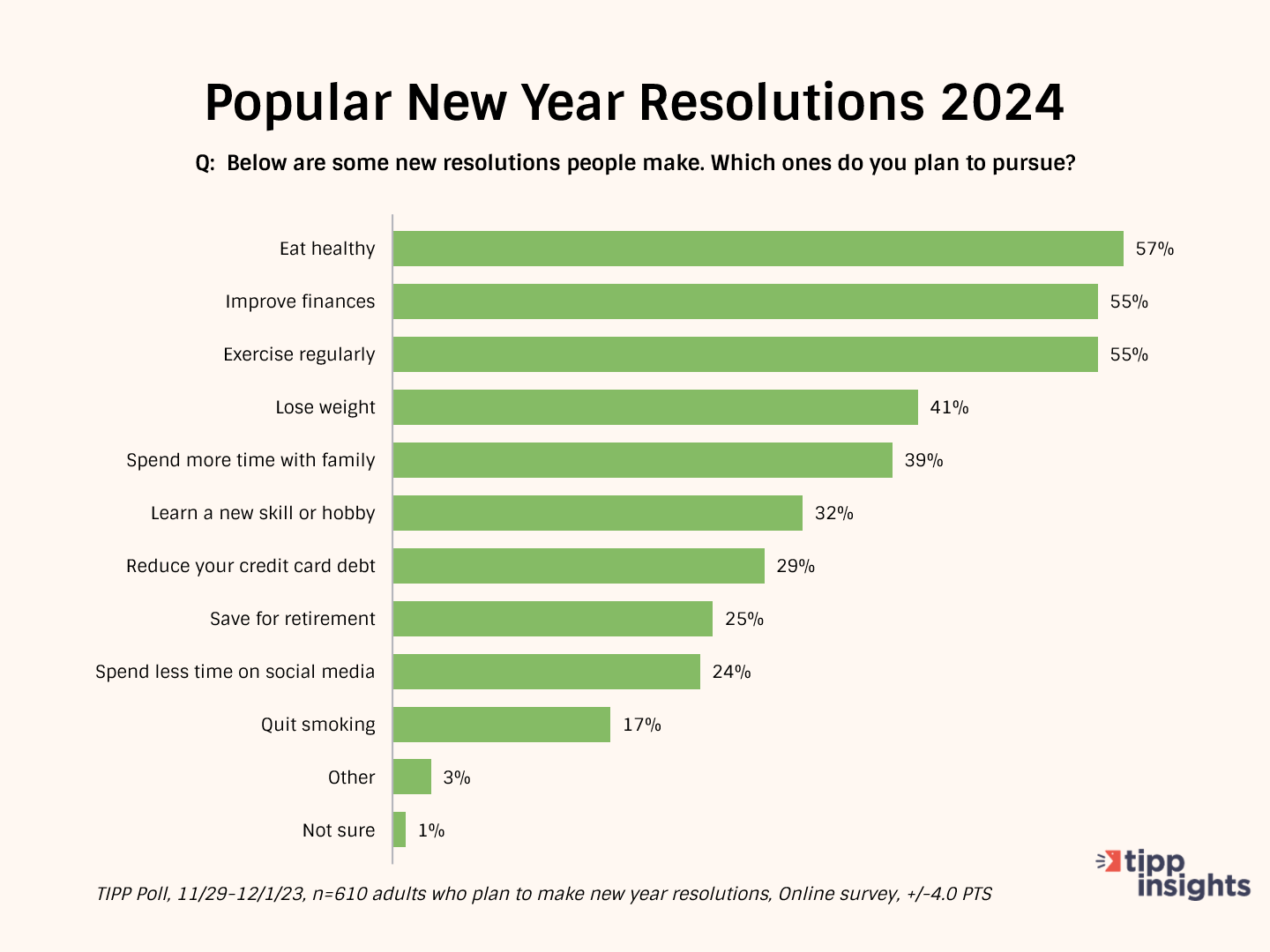 Popular New Year Resolutions 2024

Q: Below are some new resolutions people make. Which ones do you plan to pursue?

Eat healthy 57%
Improve finances 55%
Exercise regularly 55%
Lose weight 41%
Spend more time with family 39%
Learn a new skill or hobby 32%
Reduce your credit card debt 29%
Save for retirement 25%
Spend less time on social media 24%
Quit smoking 17%
Other 3%
Not sure 1%

TIPP Poll, 11/29-12/1/23, n=610 adults who plan to make new year resolutions, Online survey, +/-4.0 PTS

tipp insights